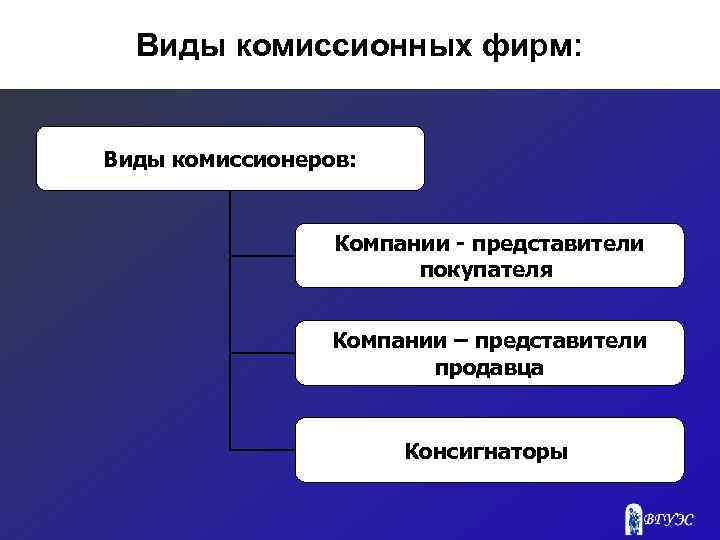 Виды комиссионных фирм:

Виды комиссионеров:

Компании - представители покупателя

Компании – представители продавца

Консигнаторы

ВГУЭС